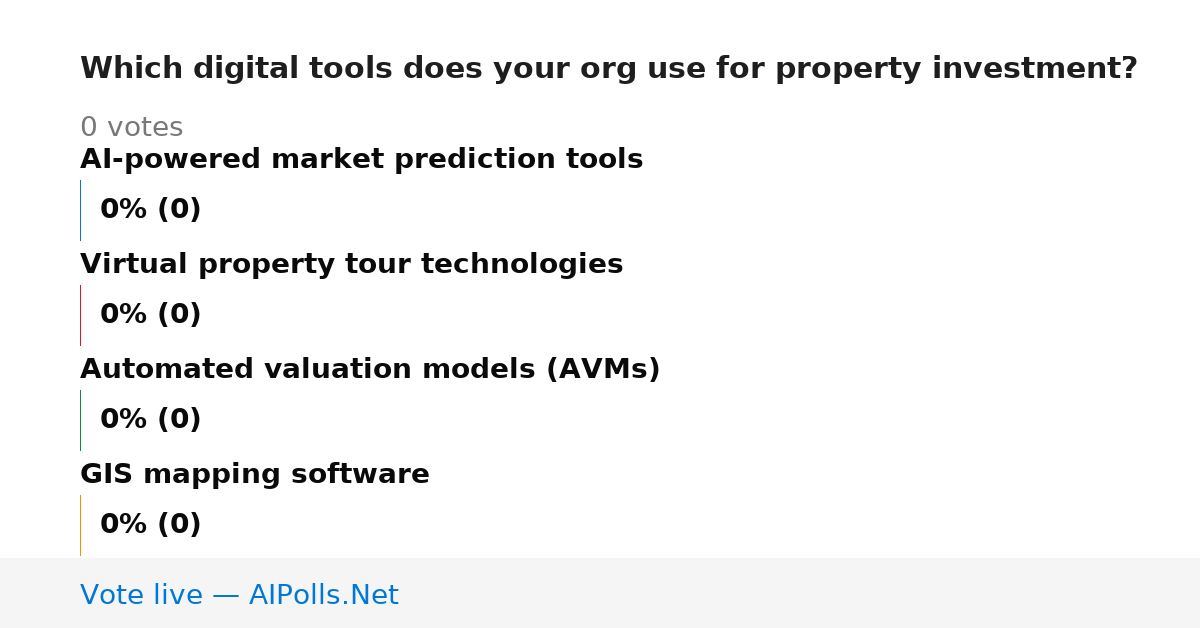 Which digital tools does your org use for property investment?

0 votes

AI-powered market prediction tools

0% (0)

Virtual property tour technologies

0% (0)

Automated valuation models (AVMs)

0% (0)

GIS mapping software

0% (0)

Vote live — AIPolls.Net